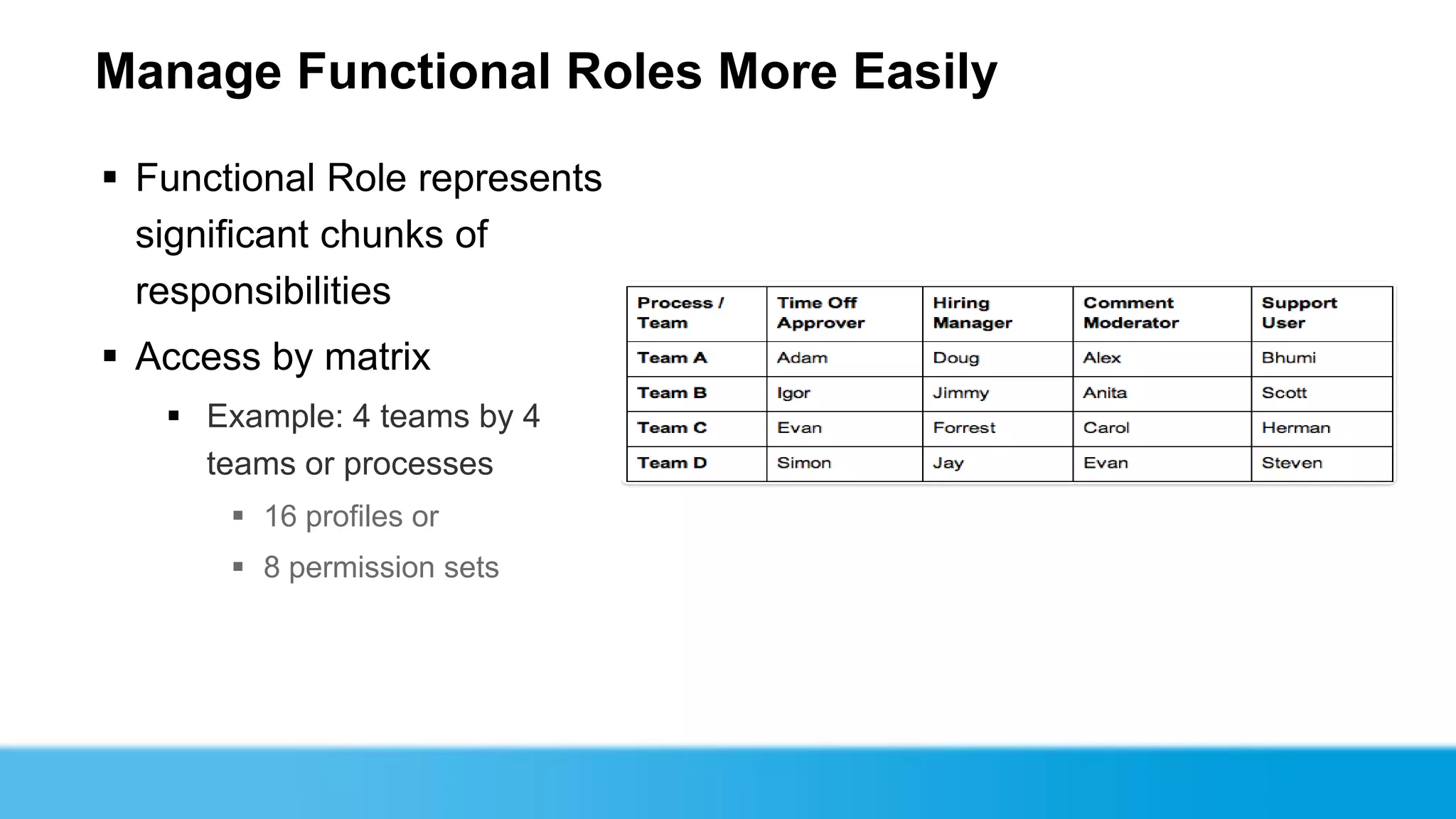 Manage Functional Roles More Easily

▪ Functional Role represents significant chunks of responsibilities

▪ Access by matrix

▪ Example: 4 teams by 4 teams or processes

▪ 16 profiles or

▪ 8 permission sets

| Process / Team | Time Off Approver | Hiring Manager | Comment Moderator | Support User |
|---|---|---|---|---|
| Team A | Adam | Doug | Alex | Bhumi |
| Team B | Igor | Jimmy | Anita | Scott |
| Team C | Evan | Forrest | Carol | Herman |
| Team D | Simon | Jay | Evan | Steven |